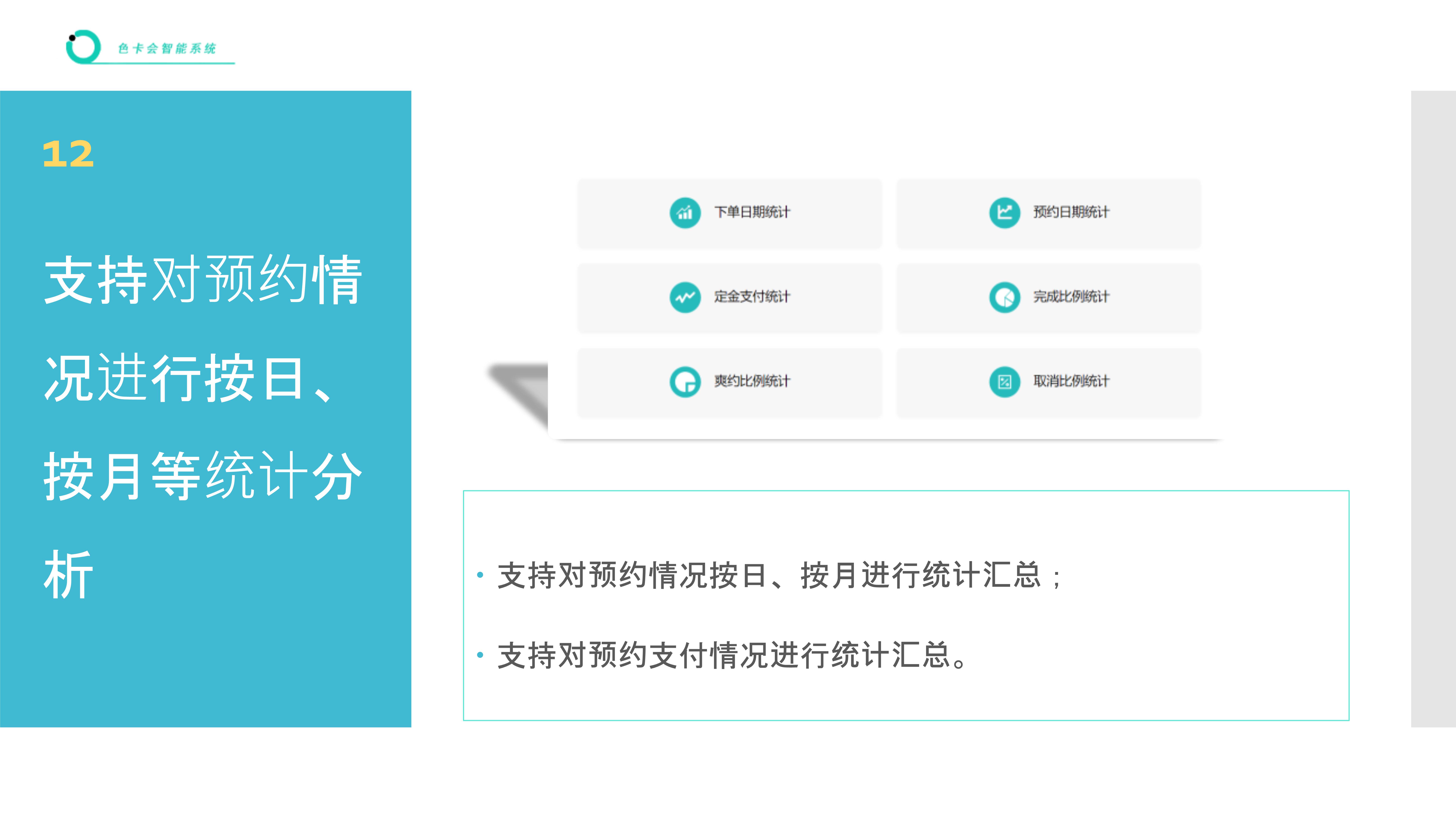 色卡会智能系统

12

支持对预约情况进行按日、按月等统计分析

下单日期统计

预约日期统计

定金支付统计

完成比例统计

爽约比例统计

取消比例统计

• 支持对预约情况按日、按月进行统计汇总；

• 支持对预约支付情况进行统计汇总。